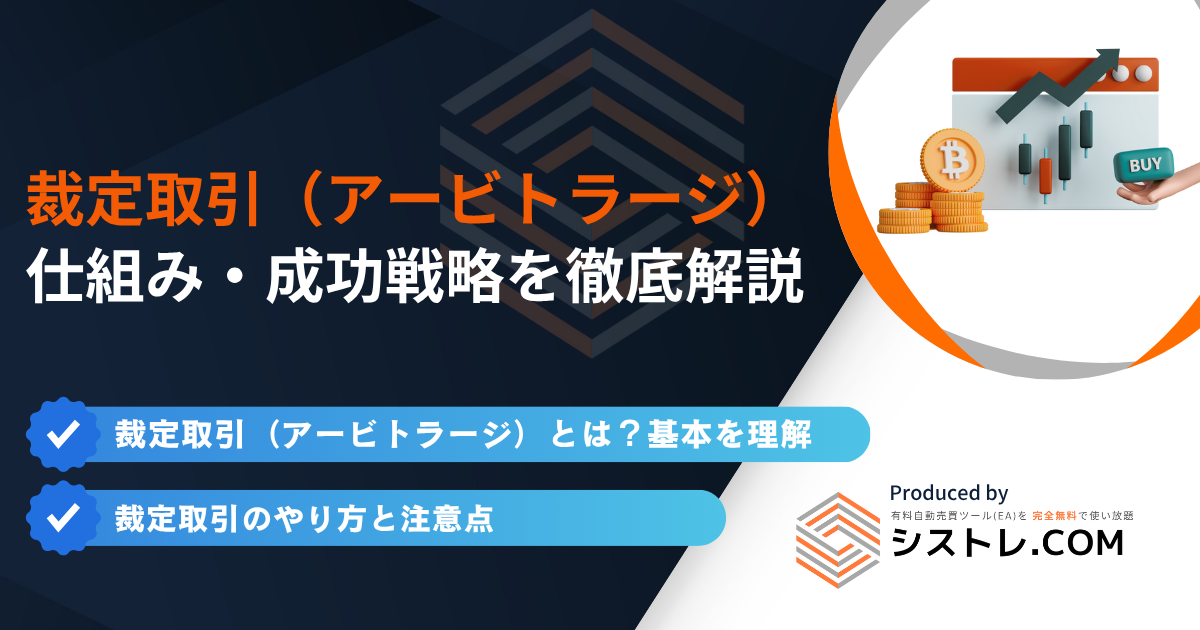 裁定取引（アービトラージ）
仕組み・成功戦略を徹底解説

BUY

裁定取引（アービトラージ）とは？基本を理解

裁定取引のやり方と注意点

Produced by
有料自動売買ツール(EA)を 完全無料で使い放題
シストレ.COM